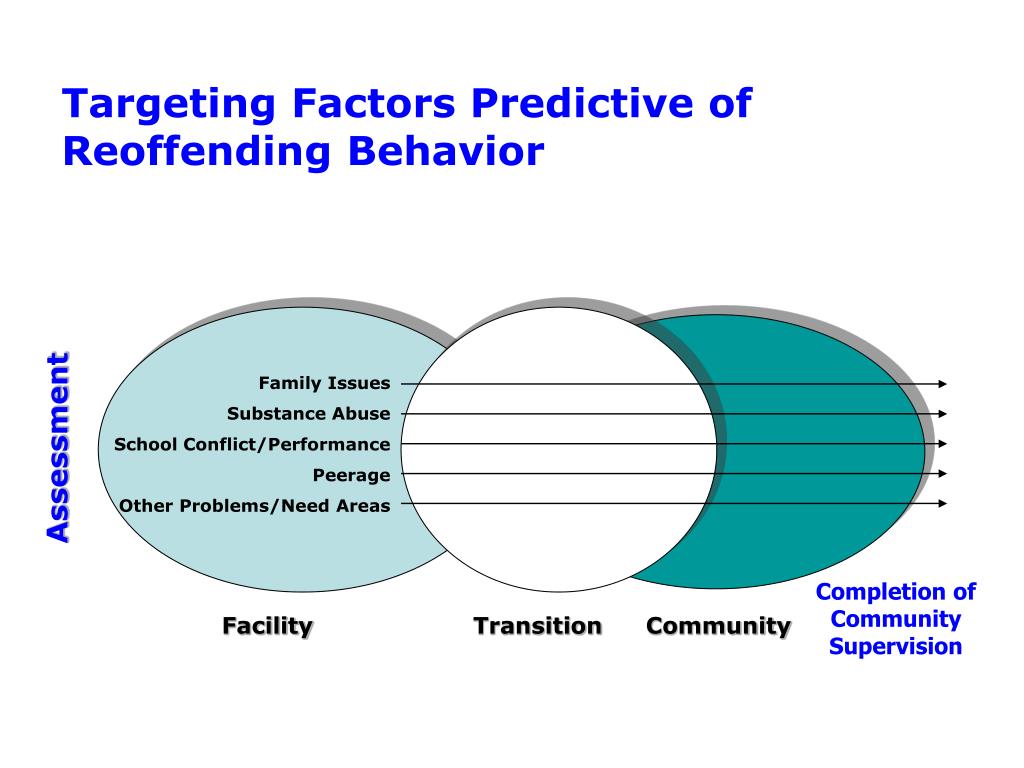 Targeting Factors Predictive of Reoffending Behavior

Assessment

Family Issues
Substance Abuse
School Conflict/Performance
Peerage
Other Problems/Need Areas

Facility

Transition

Community

Completion of Community Supervision